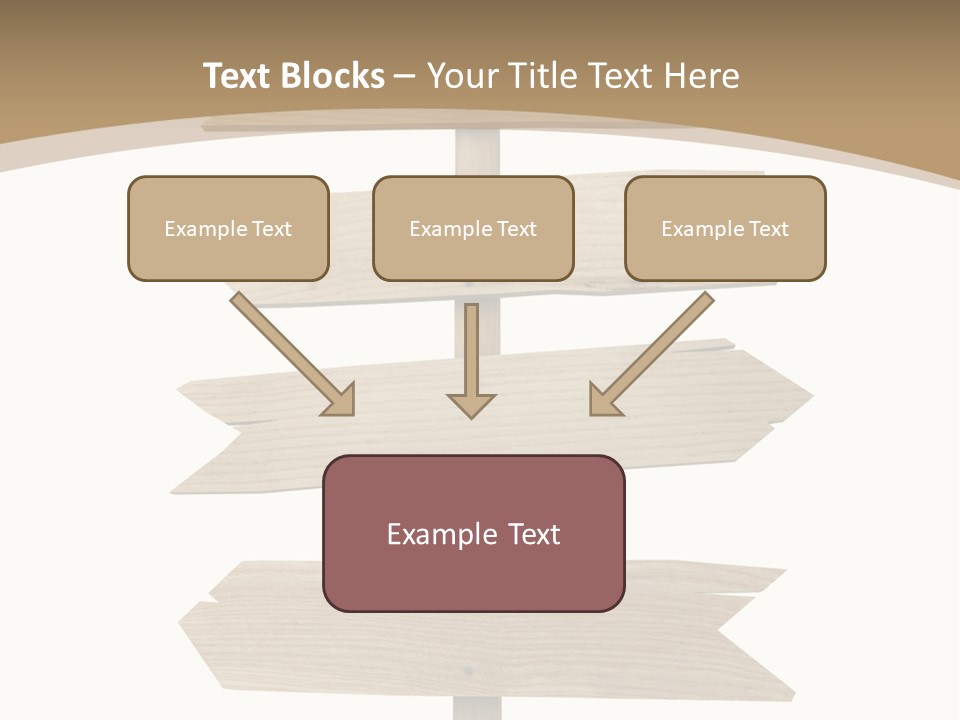 Text Blocks – Your Title Text Here

Example Text

Example Text

Example Text

Example Text